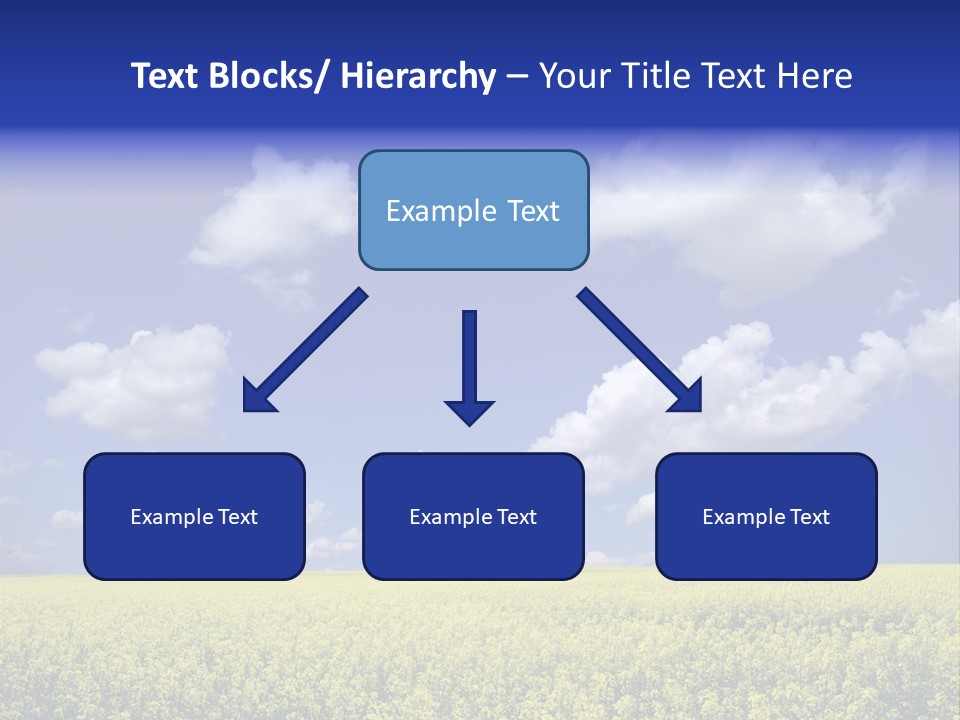 Text Blocks/ Hierarchy – Your Title Text Here

Example Text

Example Text

Example Text

Example Text